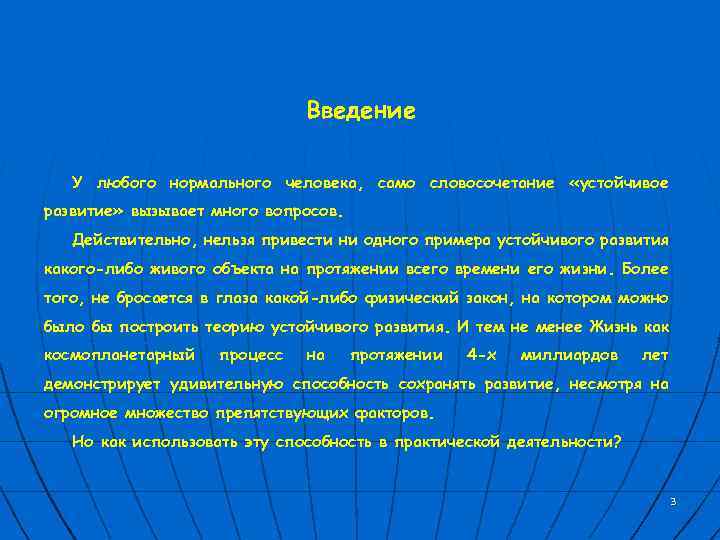 Введение

У любого нормального человека, само словосочетание «устойчивое развитие» вызывает много вопросов.

Действительно, нельзя привести ни одного примера устойчивого развития какого-либо живого объекта на протяжении всего времени его жизни. Более того, не бросается в глаза какой-либо физический закон, на котором можно было бы построить теорию устойчивого развития. И тем не менее Жизнь как космопланетарный процесс на протяжении 4-х миллиардов лет демонстрирует удивительную способность сохранять развитие, несмотря на огромное множество препятствующих факторов.

Но как использовать эту способность в практической деятельности?

3